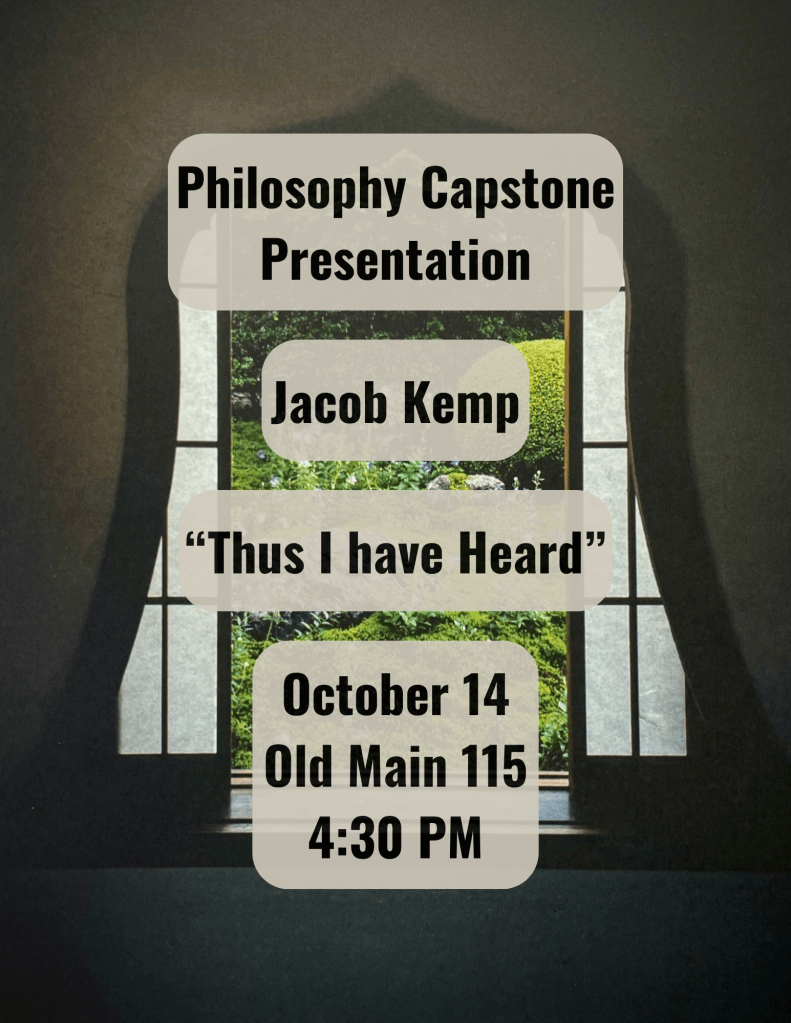 Philosophy Capstone Presentation

Jacob Kemp

“Thus I have Heard”

October 14
Old Main 115
4:30 PM